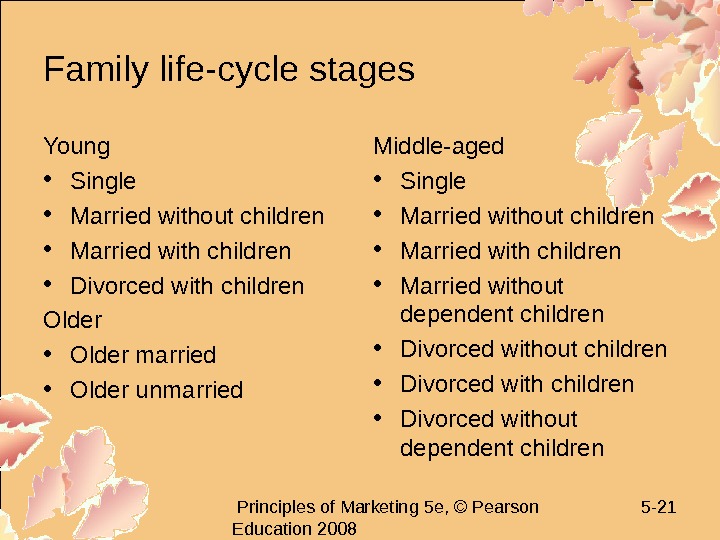 Family life-cycle stages

Young
• Single
• Married without children
• Married with children
• Divorced with children
Older
• Older married
• Older unmarried

Middle-aged
• Single
• Married without children
• Married with children
• Married without dependent children
• Divorced without children
• Divorced with children
• Divorced without dependent children

Principles of Marketing 5e, © Pearson Education 2008

5-21